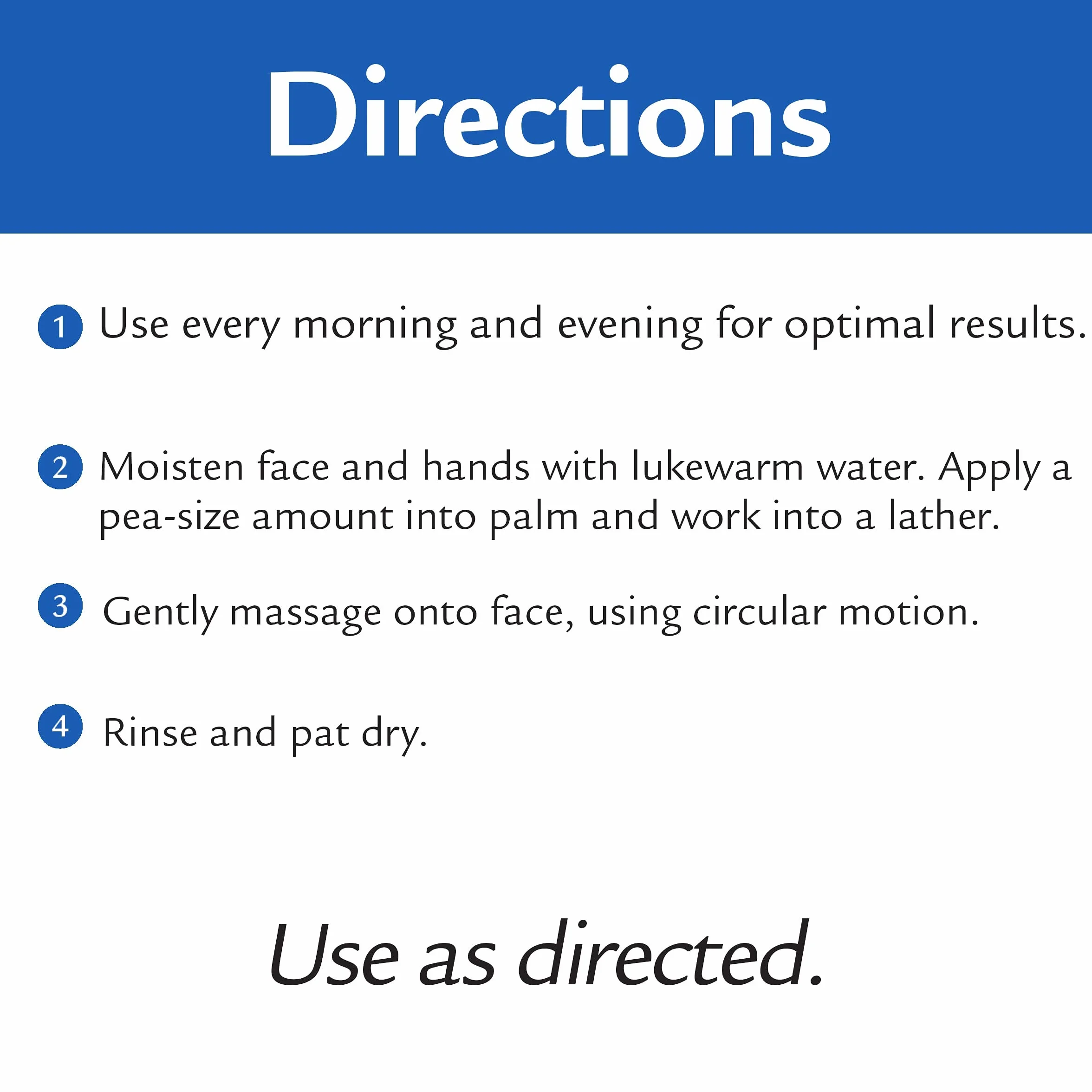 Directions

1 Use every morning and evening for optimal results.

2 Moisten face and hands with lukewarm water. Apply a pea-size amount into palm and work into a lather.

3 Gently massage onto face, using circular motion.

4 Rinse and pat dry.

Use as directed.